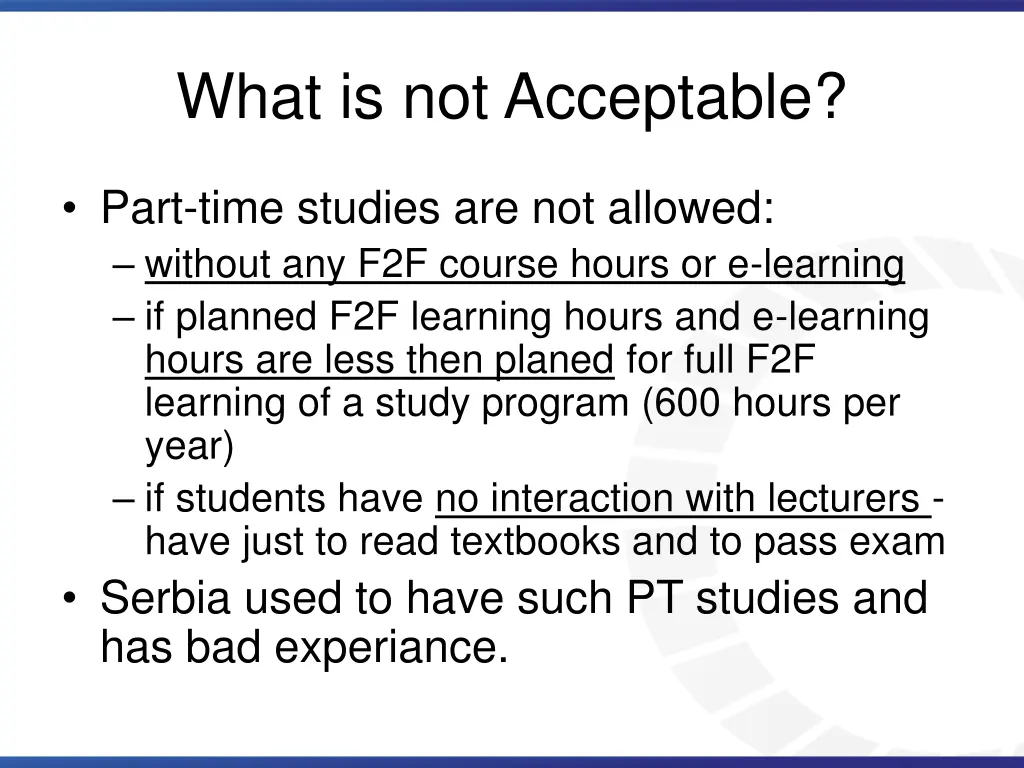 What is not Acceptable?

• Part-time studies are not allowed:
– without any F2F course hours or e-learning
– if planned F2F learning hours and e-learning hours are less then planed for full F2F learning of a study program (600 hours per year)
– if students have no interaction with lecturers - have just to read textbooks and to pass exam
• Serbia used to have such PT studies and has bad experiance.